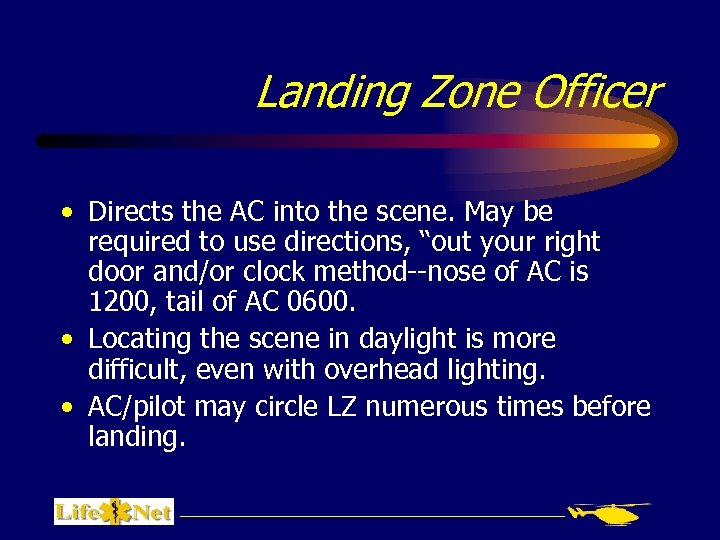 Landing Zone Officer

• Directs the AC into the scene. May be required to use directions, “out your right door and/or clock method--nose of AC is 1200, tail of AC 0600.
• Locating the scene in daylight is more difficult, even with overhead lighting.
• AC/pilot may circle LZ numerous times before landing.

Life Net